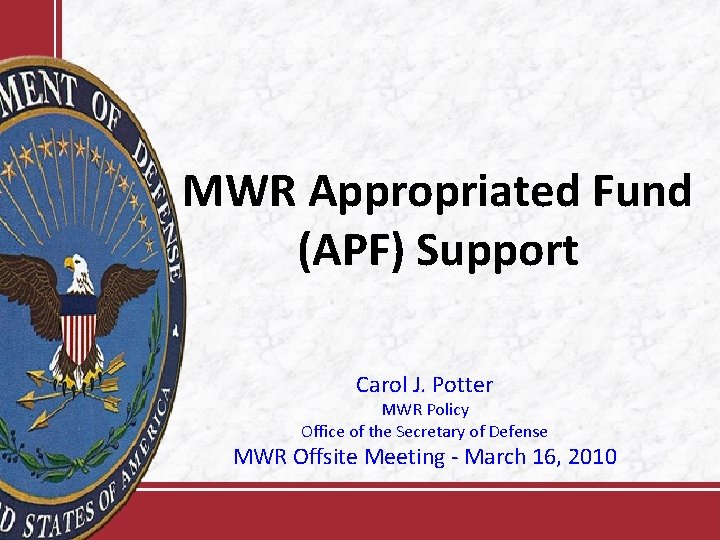 MENT OF DEFENSE
D STATES OF AMERICA

MWR Appropriated Fund (APF) Support

Carol J. Potter
MWR Policy
Office of the Secretary of Defense
MWR Offsite Meeting - March 16, 2010